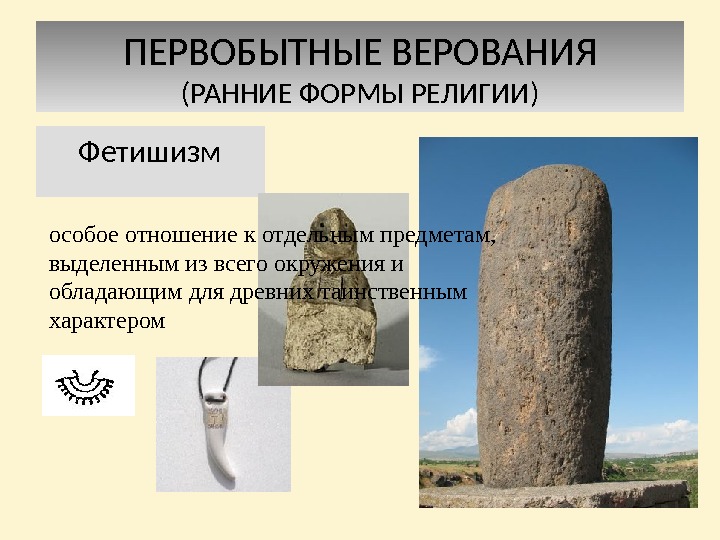 ПЕРВОБЫТНЫЕ ВЕРОВАНИЯ
(РАННИЕ ФОРМЫ РЕЛИГИИ)

Фетишизм

особое отношение к отдельным предметам, выделенным из всего окружения и обладающим для древних таинственным характером